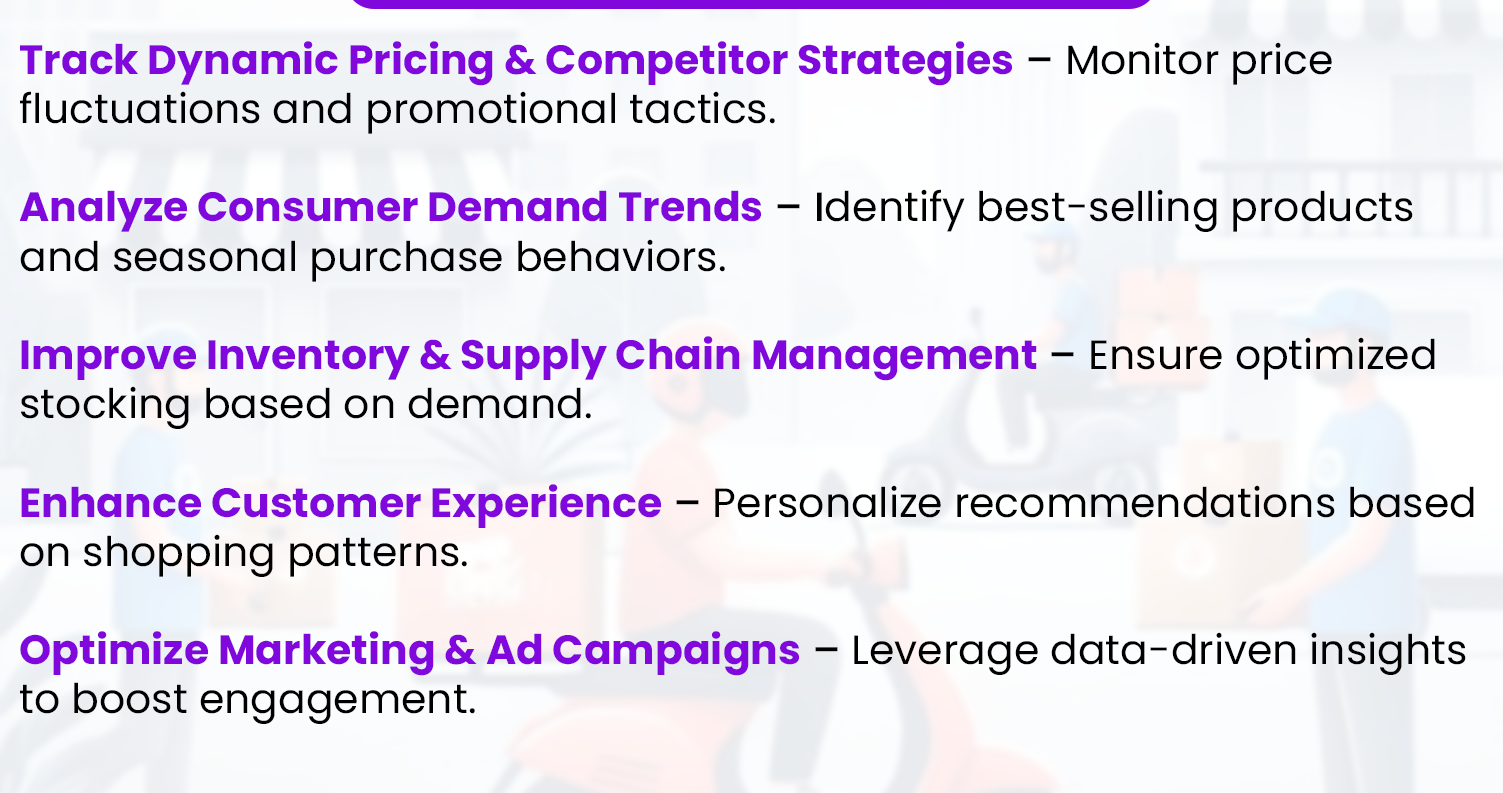 Track Dynamic Pricing & Competitor Strategies – Monitor price fluctuations and promotional tactics.

Analyze Consumer Demand Trends – Identify best-selling products and seasonal purchase behaviors.

Improve Inventory & Supply Chain Management – Ensure optimized stocking based on demand.

Enhance Customer Experience – Personalize recommendations based on shopping patterns.

Optimize Marketing & Ad Campaigns – Leverage data-driven insights to boost engagement.